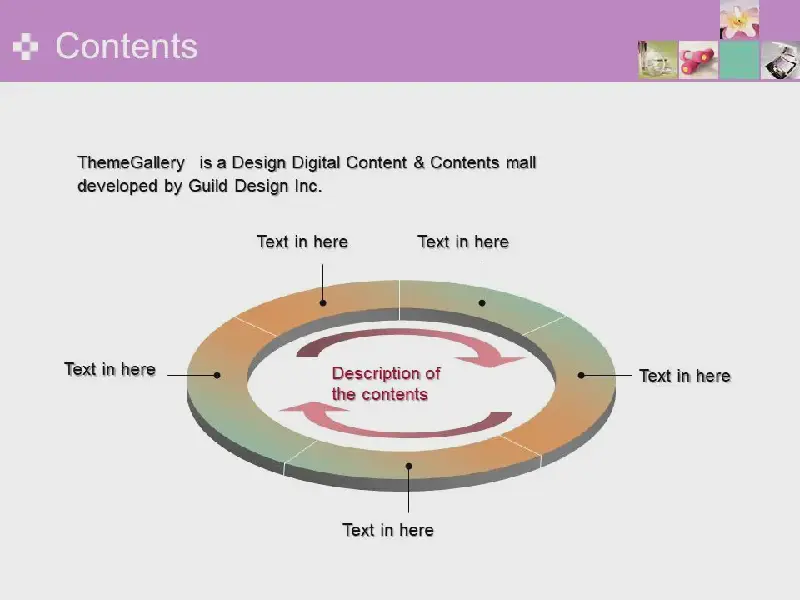 Contents

ThemeGallery is a Design Digital Content & Contents mall developed by Guild Design Inc.

Text in here

Text in here

Text in here

Description of the contents

Text in here

Text in here